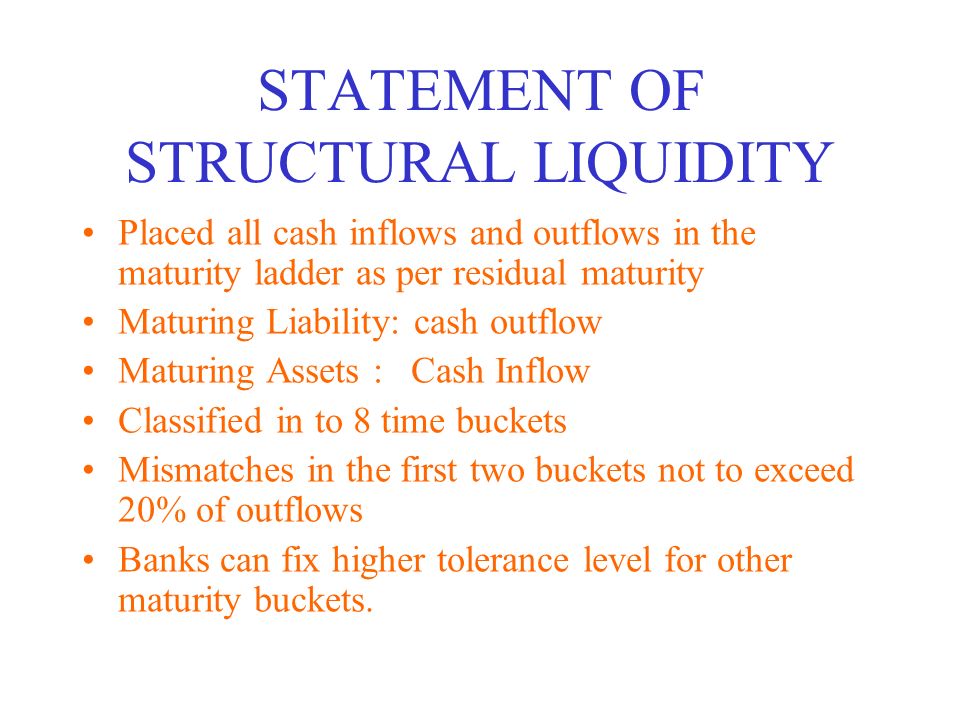 STATEMENT OF STRUCTURAL LIQUIDITY

• Placed all cash inflows and outflows in the maturity ladder as per residual maturity
• Maturing Liability: cash outflow
• Maturing Assets : Cash Inflow
• Classified in to 8 time buckets
• Mismatches in the first two buckets not to exceed 20% of outflows
• Banks can fix higher tolerance level for other maturity buckets.